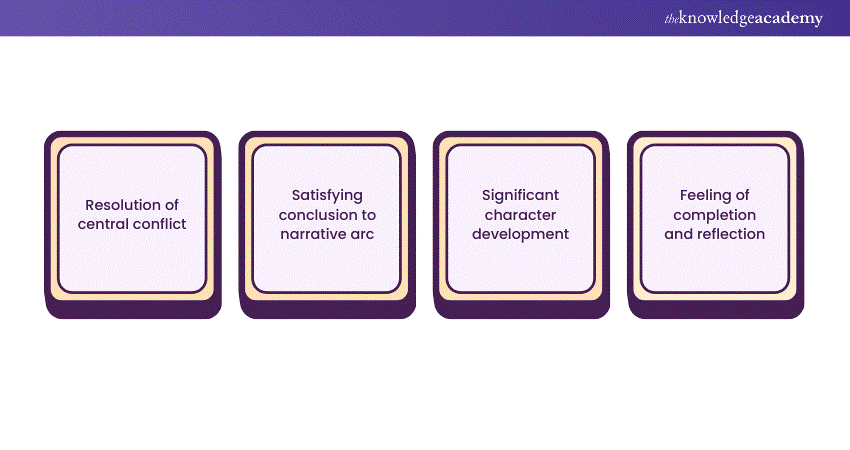 theknowledgeacademy

Resolution of central conflict

Satisfying conclusion to narrative arc

Significant character development

Feeling of completion and reflection